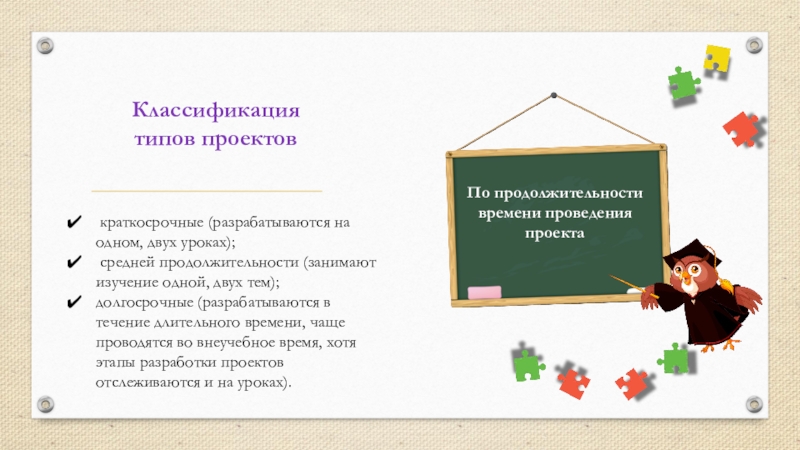 Классификация типов проектов

✔ краткосрочные (разрабатываются на одном, двух уроках);
✔ средней продолжительности (занимают изучение одной, двух тем);
✔ долгосрочные (разрабатываются в течение длительного времени, чаще проводятся во внеучебное время, хотя этапы разработки проектов отслеживаются и на уроках).

По продолжительности времени проведения проекта